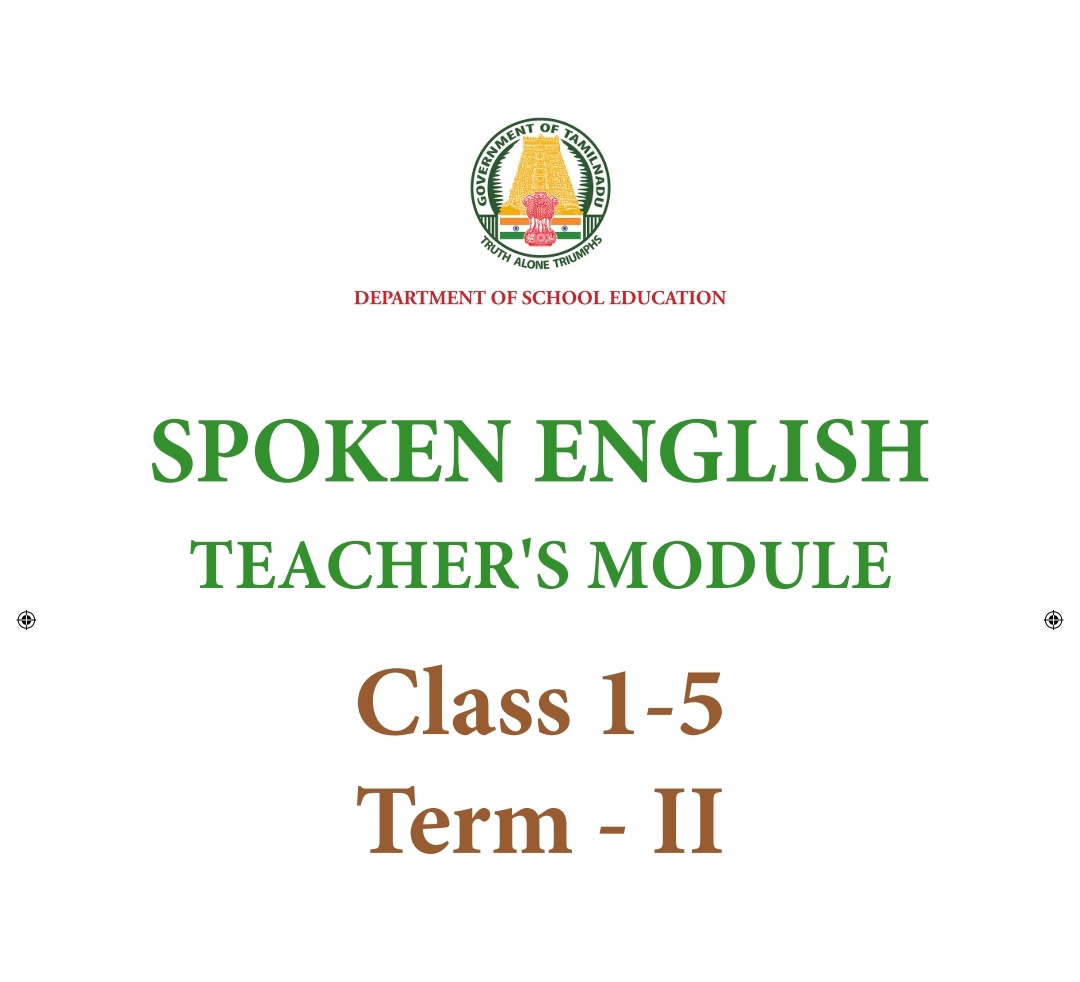 GOVERNMENT OF TAMILNADU
TRUTH ALONE TRIUMPHS

DEPARTMENT OF SCHOOL EDUCATION

SPOKEN ENGLISH
TEACHER'S MODULE

Class 1-5
Term - II